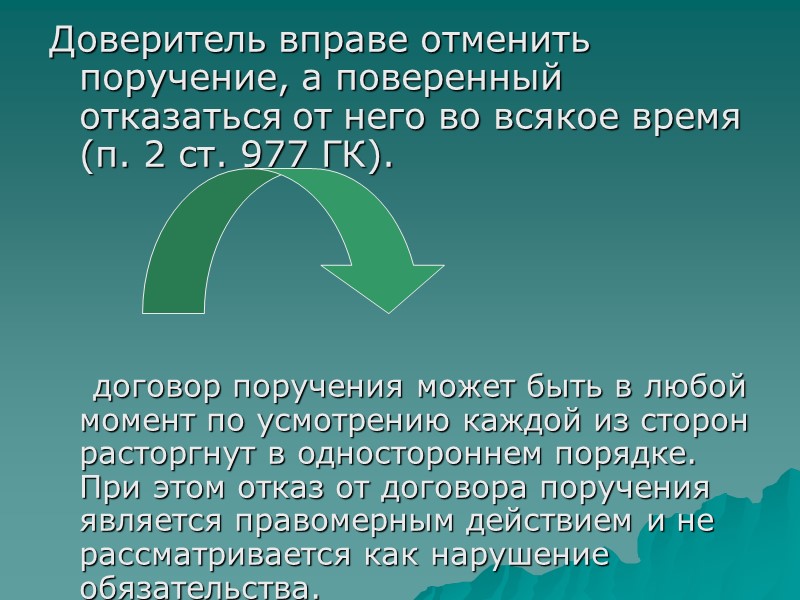 Доверитель вправе отменить поручение, а поверенный отказаться от него во всякое время (п. 2 ст. 977 ГК).

договор поручения может быть в любой момент по усмотрению каждой из сторон расторгнут в одностороннем порядке. При этом отказ от договора поручения является правомерным действием и не рассматривается как нарушение обязательства.